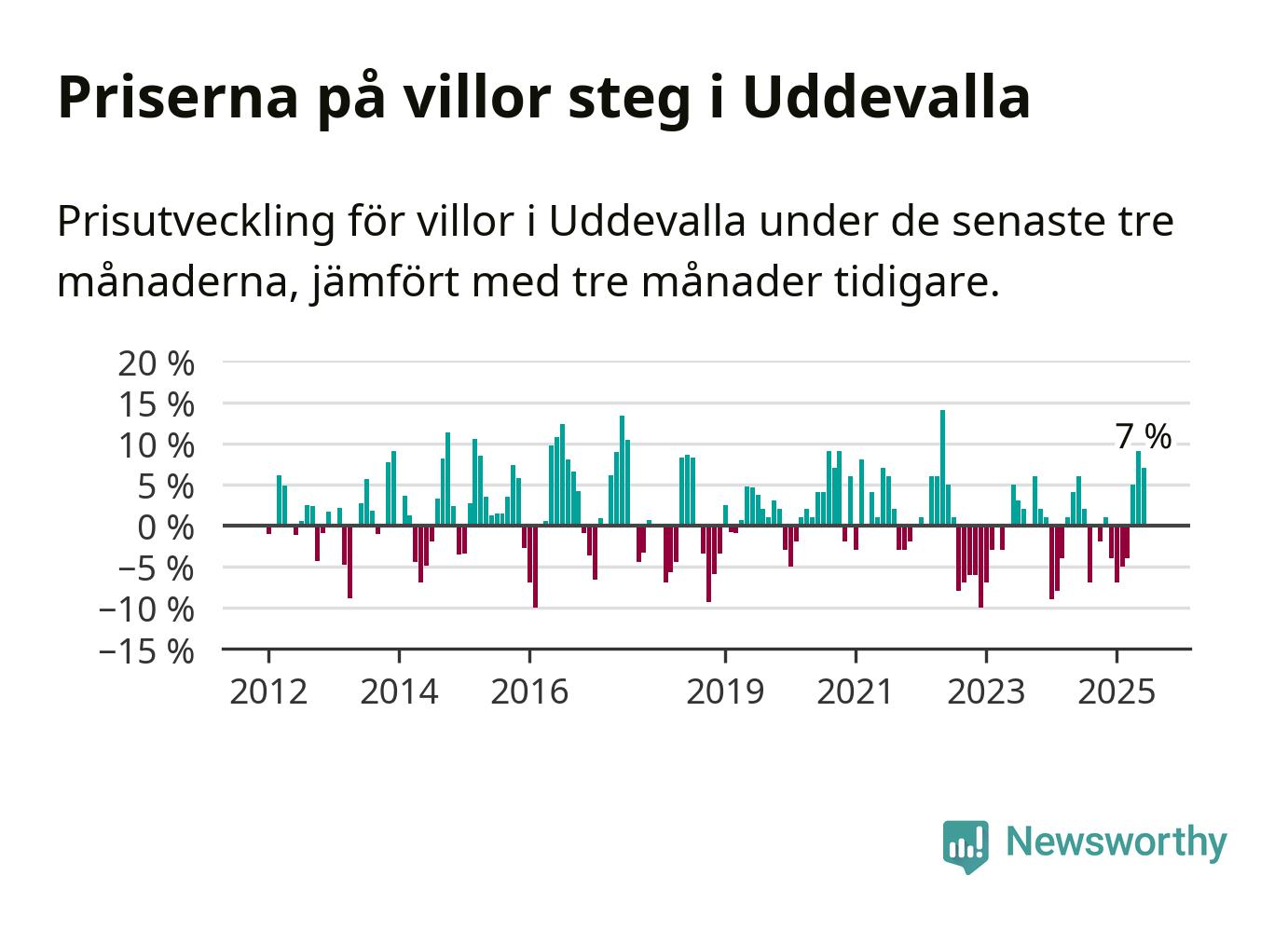 Priserna på villor steg i Uddevalla

Prisutveckling för villor i Uddevalla under de senaste tre månaderna, jämfört med tre månader tidigare.

20 %
15 %
10 %
5 %
0 %
−5 %
−10 %
−15 %

7 %

2012
2014
2016
2019
2021
2023
2025

Newsworthy